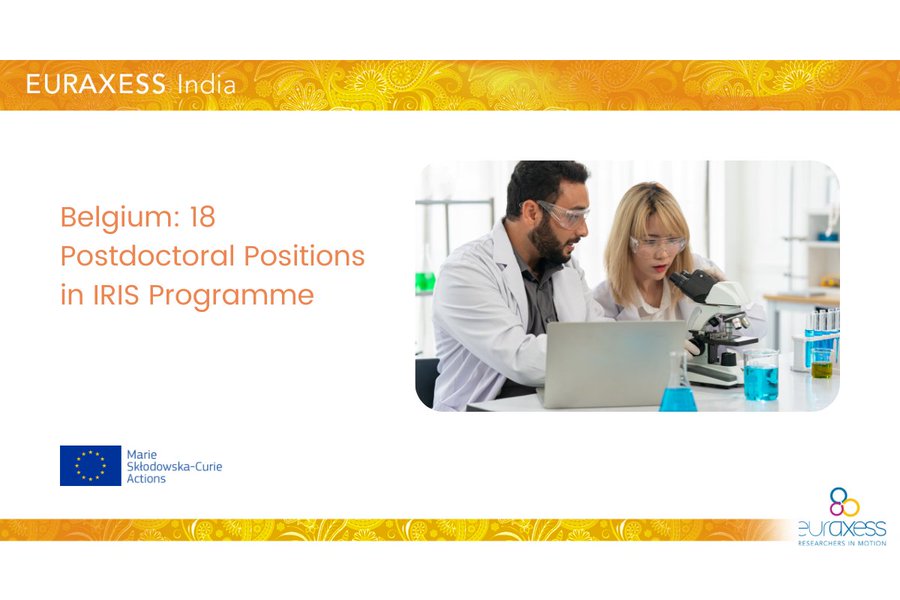 EURAXESS India

Belgium: 18 Postdoctoral Positions in IRIS Programme

Marie Skłodowska-Curie Actions

euraxess
RESEARCHERS IN MOTION